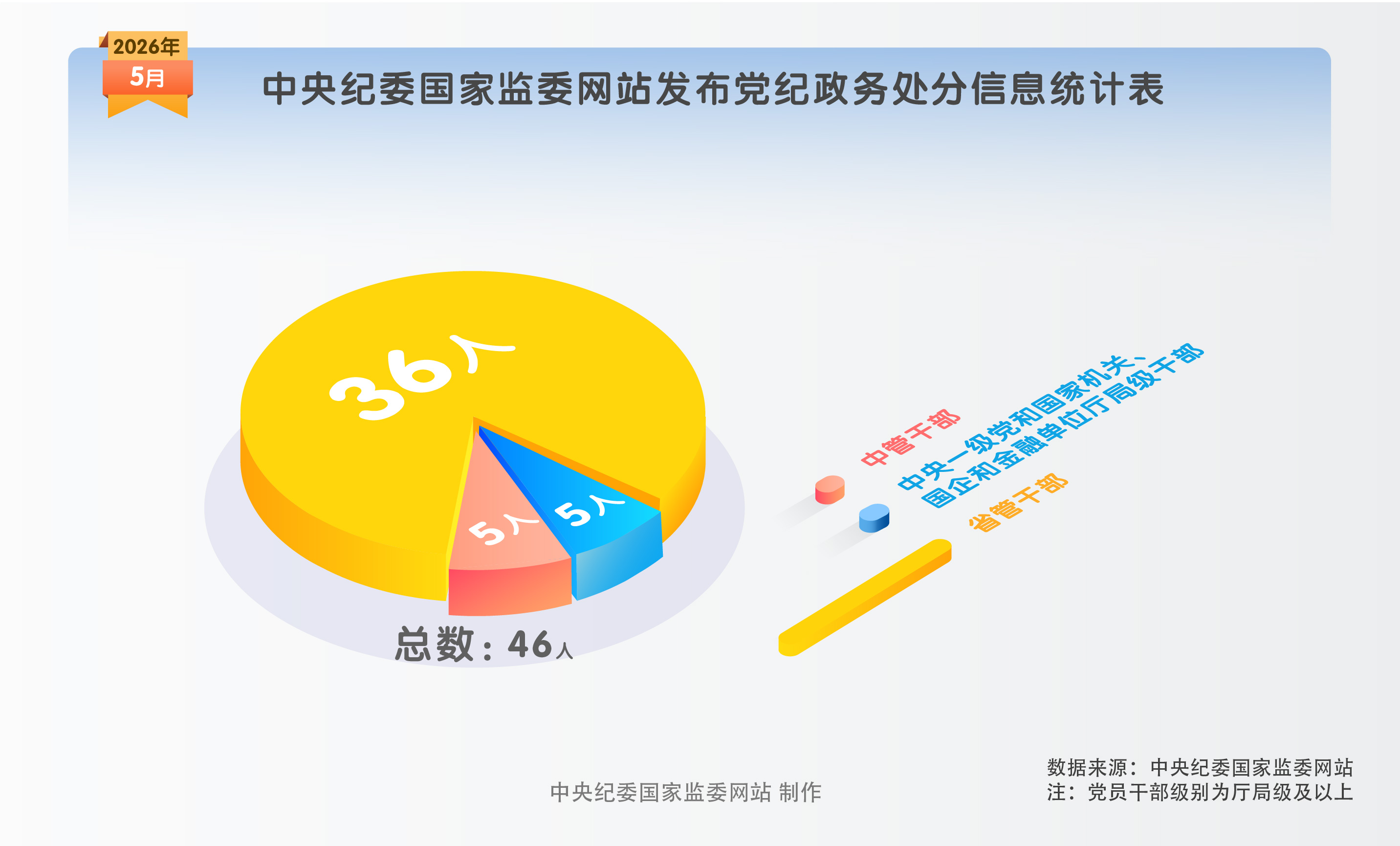 2026年
5月

中央纪委国家监委网站发布党纪政务处分信息统计表

36人
5人
5人

总数：46人

中管干部
中央一级党和国家机关、国企和金融单位厅局级干部
省管干部

中央纪委国家监委网站 制作

数据来源：中央纪委国家监委网站
注：党员干部级别为厅局级及以上